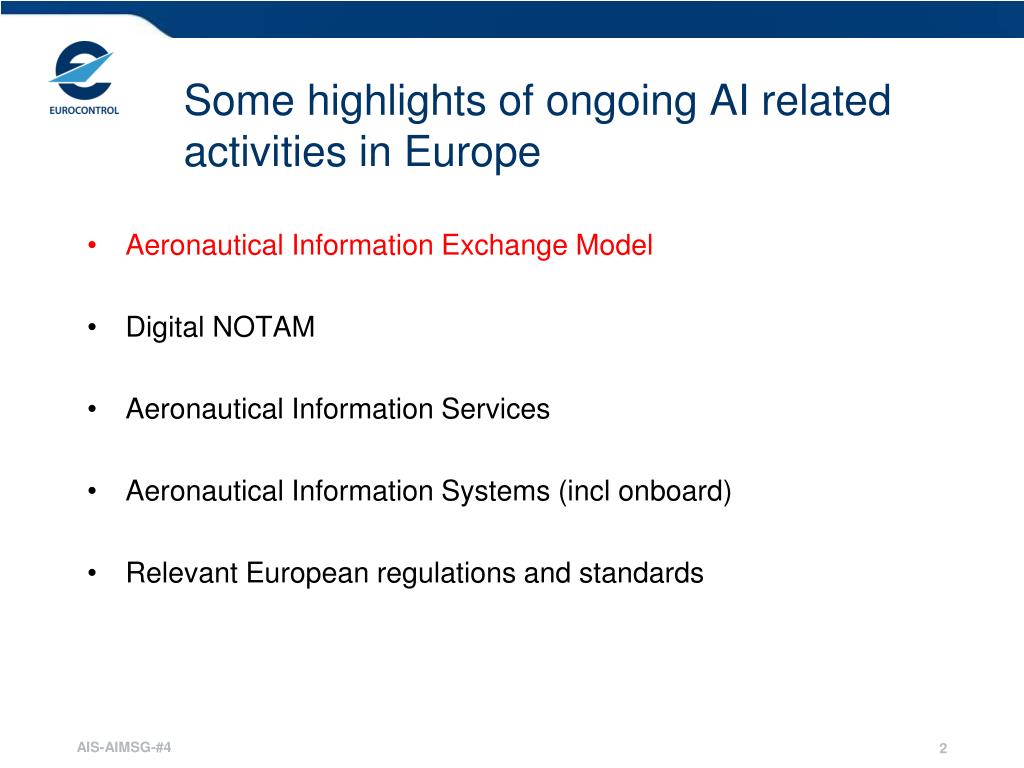 EUROCONTROL

Some highlights of ongoing AI related activities in Europe

• Aeronautical Information Exchange Model

• Digital NOTAM

• Aeronautical Information Services

• Aeronautical Information Systems (incl onboard)

• Relevant European regulations and standards

AIS-AIMSG-#4

2